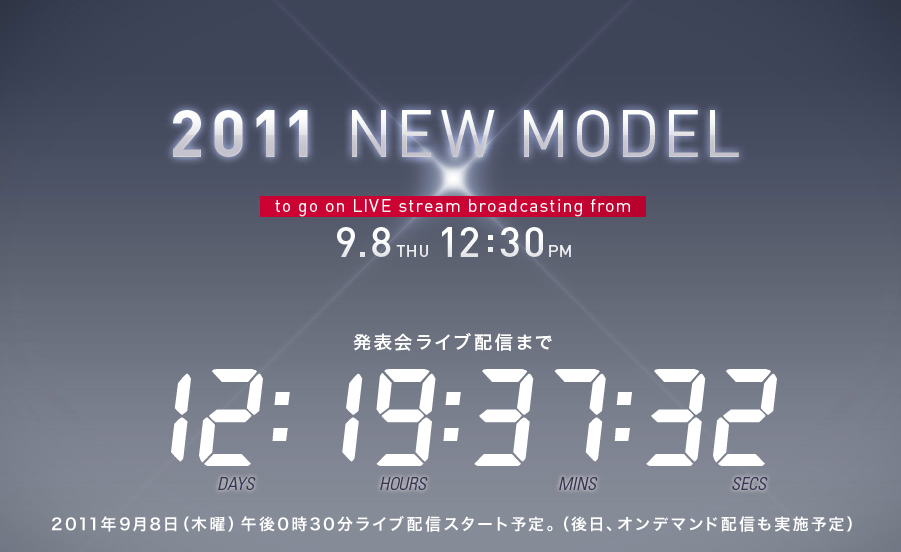 2011 NEW MODEL

to go on LIVE stream broadcasting from

9.8 THU 12:30 PM

発表会ライブ配信まで

12: 19:37:32

DAYS HOURS MINS SECS

2011年9月8日（木曜）午後0時30分ライブ配信スタート予定。（後日、オンデマンド配信も実施予定）